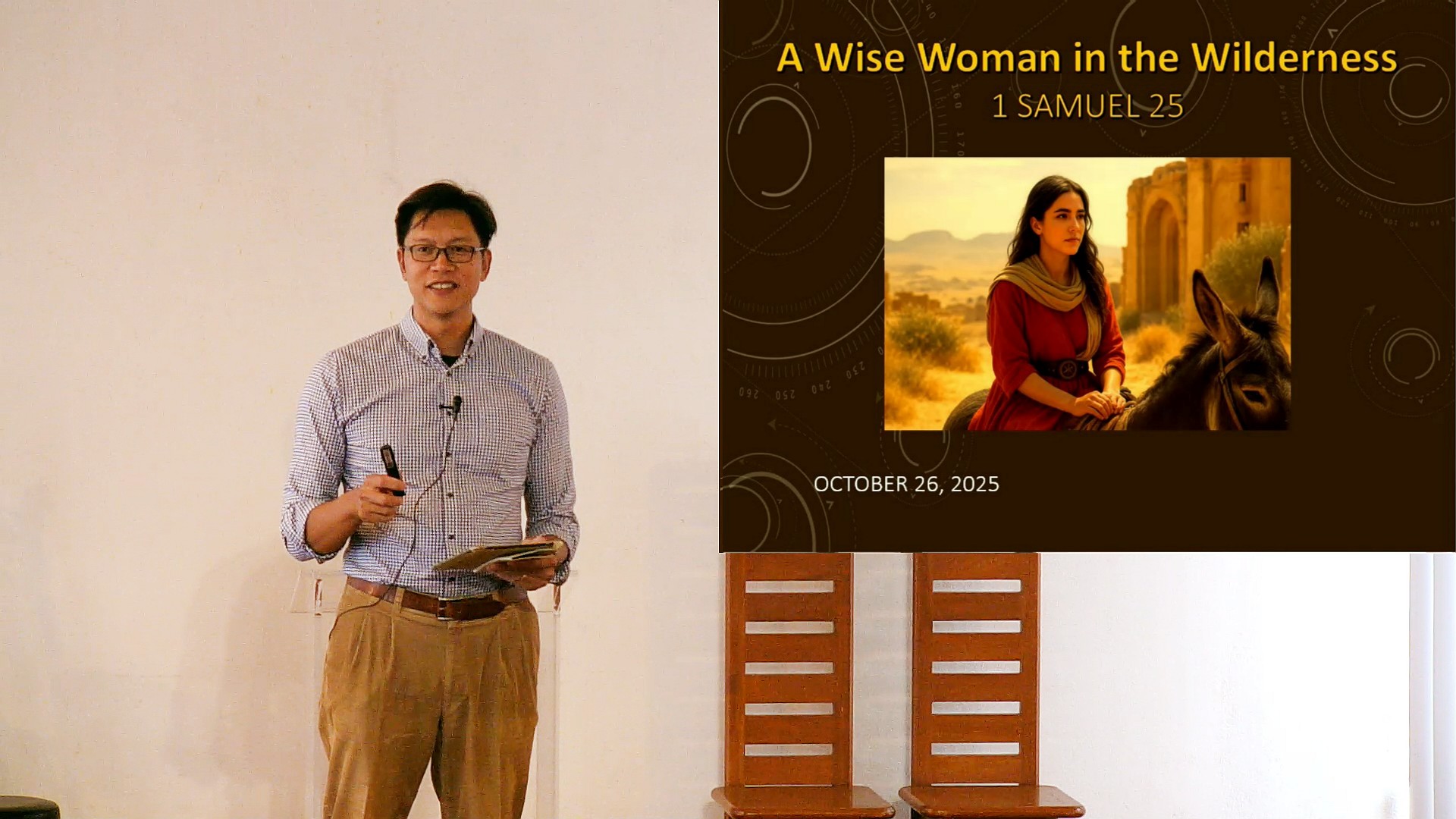 A Wise Woman in the Wilderness
1 SAMUEL 25

OCTOBER 26, 2025